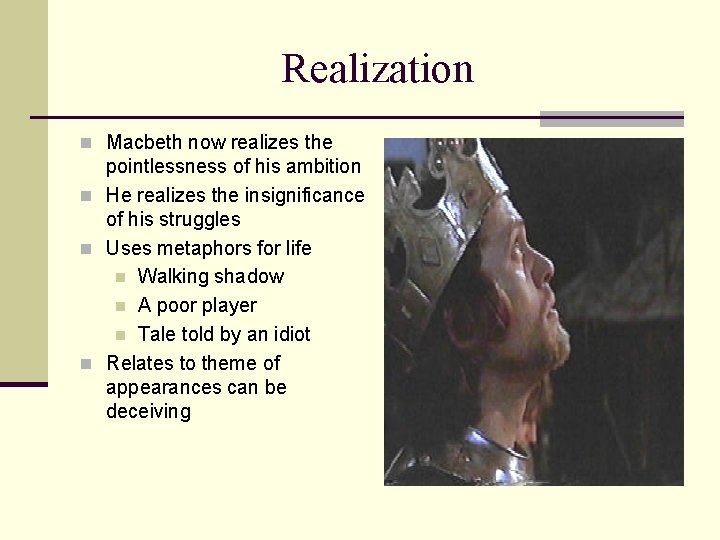 Realization

- Macbeth now realizes the pointlessness of his ambition
- He realizes the insignificance of his struggles
- Uses metaphors for life
  - Walking shadow
  - A poor player
  - Tale told by an idiot
- Relates to theme of appearances can be deceiving